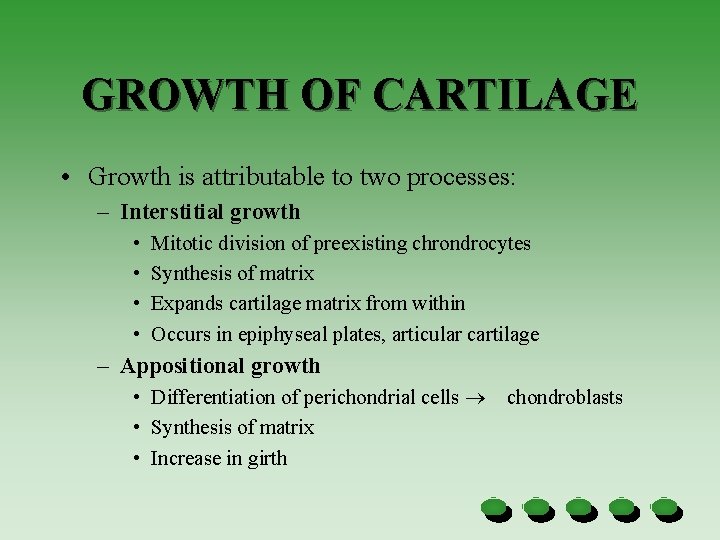 GROWTH OF CARTILAGE

• Growth is attributable to two processes:
– Interstitial growth
• Mitotic division of preexisting chrondrocytes
• Synthesis of matrix
• Expands cartilage matrix from within
• Occurs in epiphyseal plates, articular cartilage
– Appositional growth
• Differentiation of perichondrial cells $\rightarrow$ chondroblasts
• Synthesis of matrix
• Increase in girth